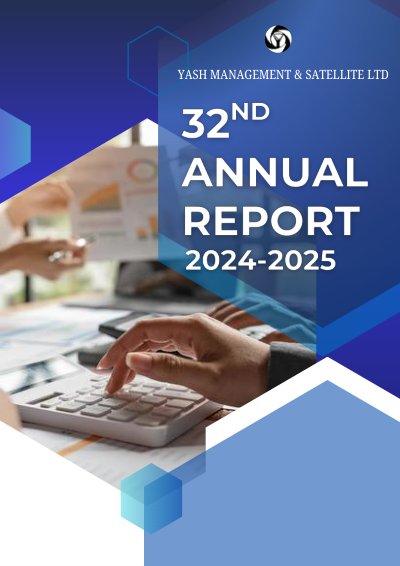 YASH MANAGEMENT & SATELLITE LTD

32ND
ANNUAL
REPORT
2024-2025